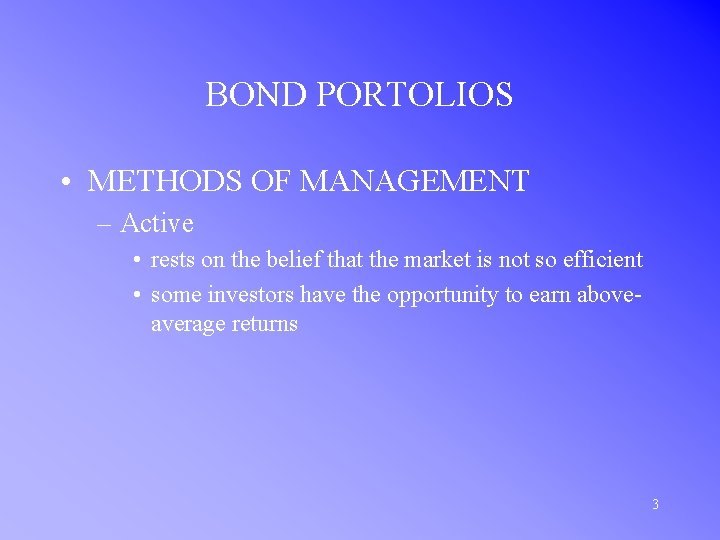 BOND PORTOLIOS

• METHODS OF MANAGEMENT

– Active

• rests on the belief that the market is not so efficient

• some investors have the opportunity to earn above-average returns

3